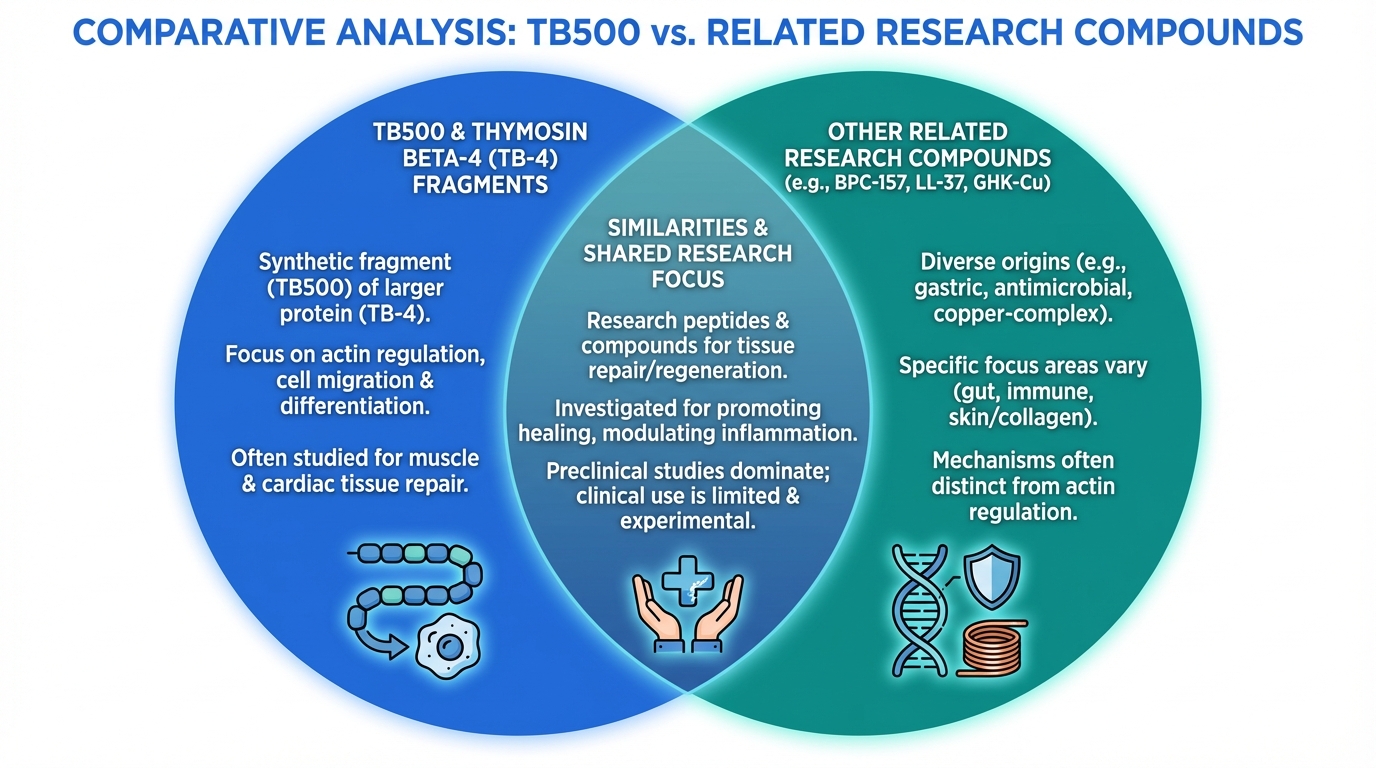 COMPARATIVE ANALYSIS: TB500 vs. RELATED RESEARCH COMPOUNDS

TB500 & THYMOSIN BETA-4 (TB-4) FRAGMENTS

Synthetic fragment (TB500) of larger protein (TB-4).

Focus on actin regulation, cell migration & differentiation.

Often studied for muscle & cardiac tissue repair.

SIMILARITIES & SHARED RESEARCH FOCUS

Research peptides & compounds for tissue repair/regeneration.

Investigated for promoting healing, modulating inflammation.

Preclinical studies dominate; clinical use is limited & experimental.

OTHER RELATED RESEARCH COMPOUNDS
(e.g., BPC-157, LL-37, GHK-Cu)

Diverse origins (e.g., gastric, antimicrobial, copper-complex).

Specific focus areas vary (gut, immune, skin/collagen).

Mechanisms often distinct from actin regulation.